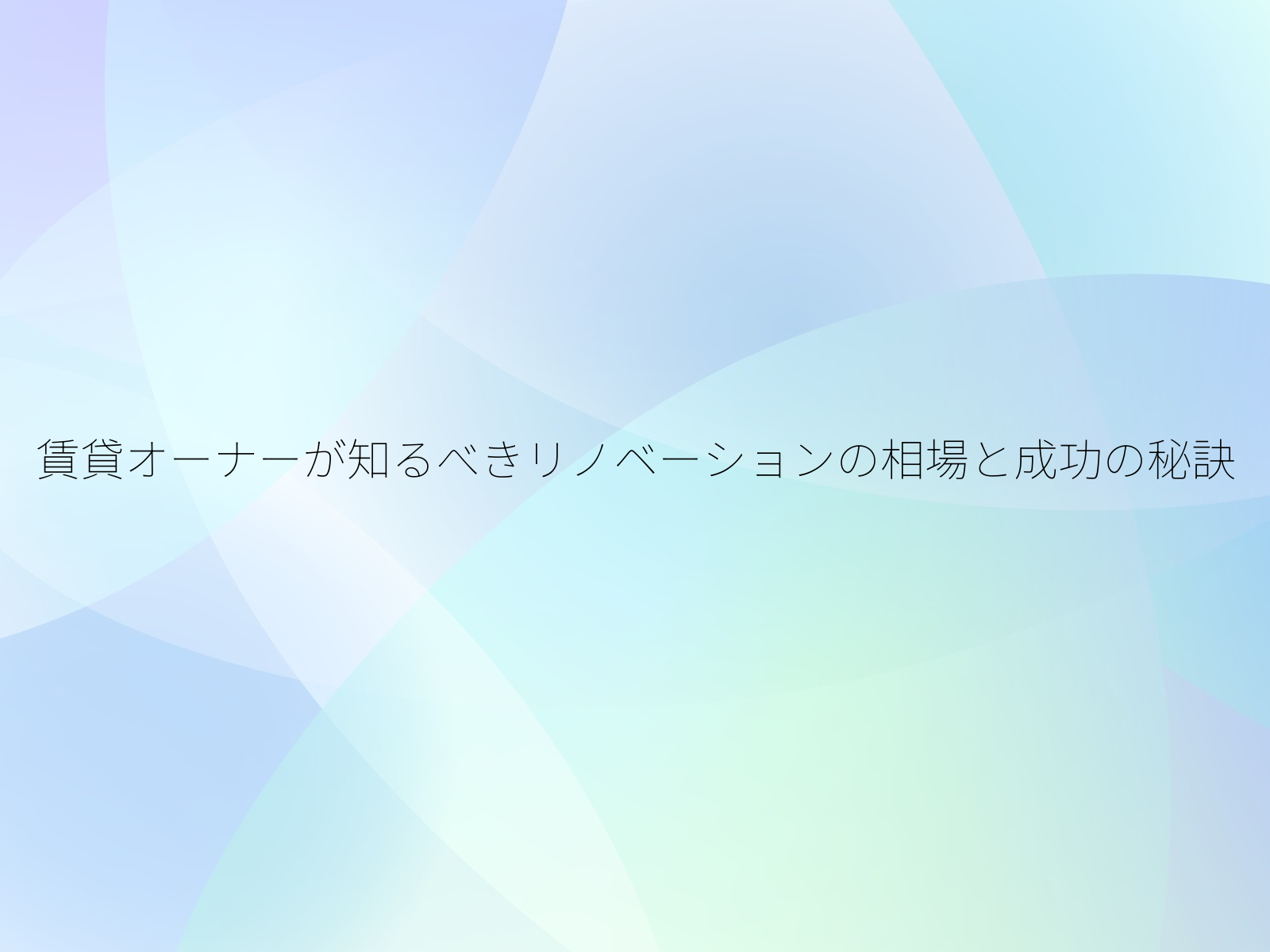 賃貸オーナーが知るべきリノベーションの相場と成功の秘訣